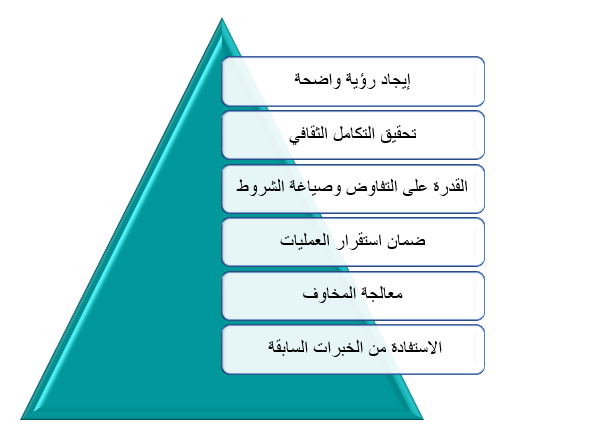 إيجاد رؤية واضحة

تحقيق التكامل الثقافي

القدرة على التفاوض وصياغة الشروط

ضمان استقرار العمليات

معالجة المخاوف

الاستفادة من الخبرات السابقة